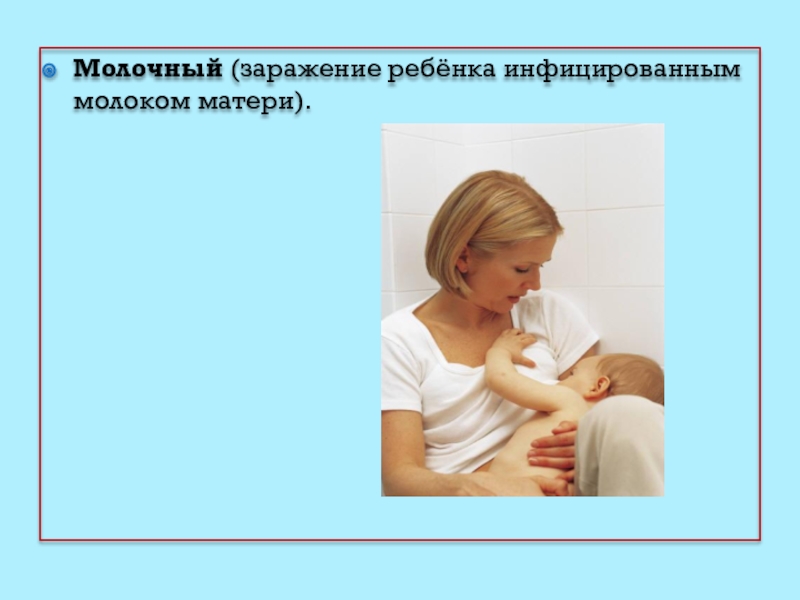 Молочный (заражение ребёнка инфицированным молоком матери).